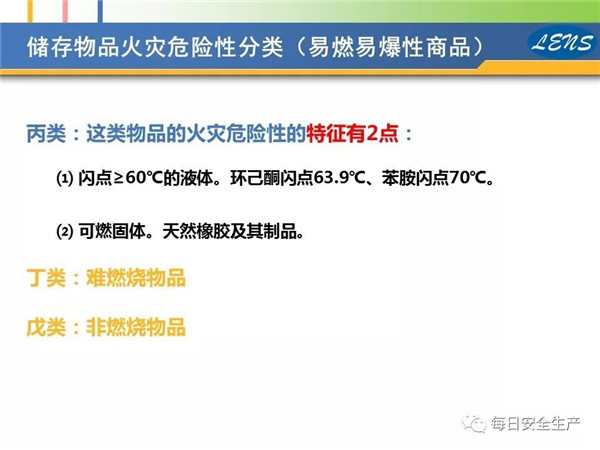 储存物品火灾危险性分类（易燃易爆性商品）

LENS

丙类：这类物品的火灾危险性的特征有2点：

⑴ 闪点≥60℃的液体。环己酮闪点63.9℃、苯胺闪点70℃。

⑵ 可燃固体。天然橡胶及其制品。

丁类：难燃烧物品

戊类：非燃烧物品

每日安全生产